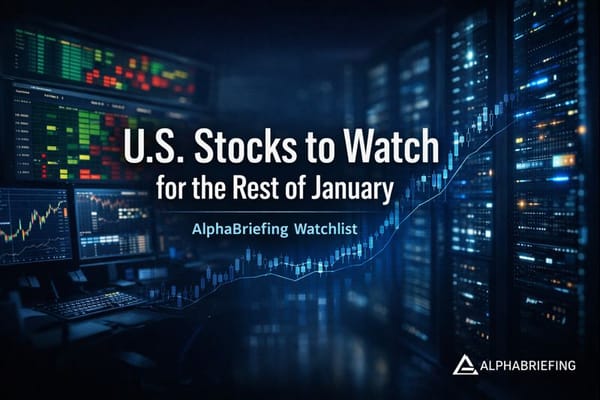 U.S. Stocks to Watch
for the Rest of January

AlphaBriefing Watchlist

ALPHABRIEFING